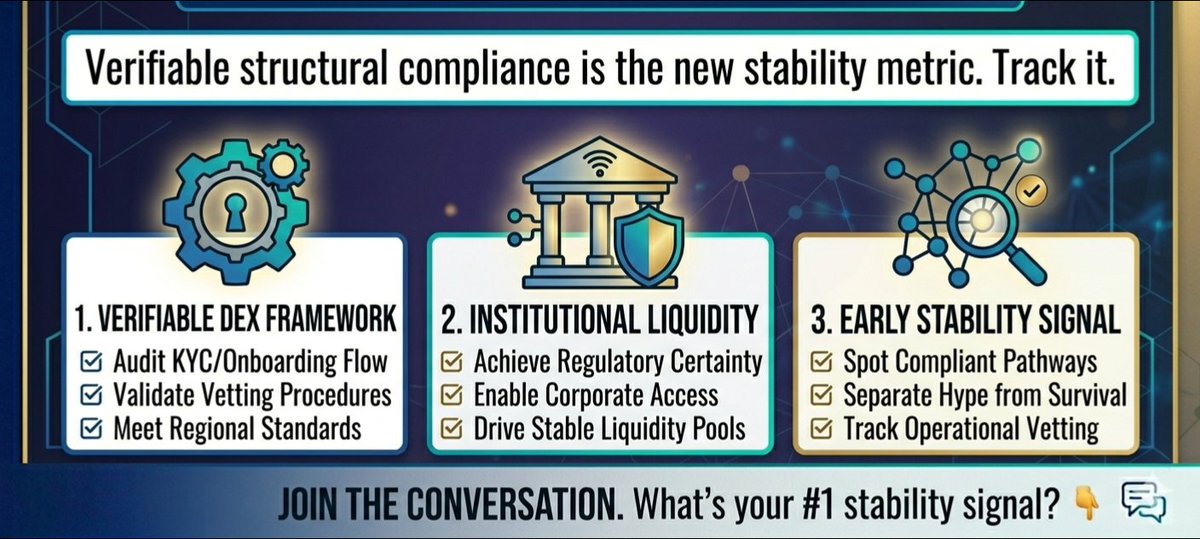 Verifiable structural compliance is the new stability metric. Track it.

1. VERIFIABLE DEX FRAMEWORK
☑ Audit KYC/Onboarding Flow
☑ Validate Vetting Procedures
☑ Meet Regional Standards

2. INSTITUTIONAL LIQUIDITY
☑ Achieve Regulatory Certainty
☑ Enable Corporate Access
☑ Drive Stable Liquidity Pools

3. EARLY STABILITY SIGNAL
☑ Spot Compliant Pathways
☑ Separate Hype from Survival
☑ Track Operational Vetting

JOIN THE CONVERSATION. What's your #1 stability signal? 👇